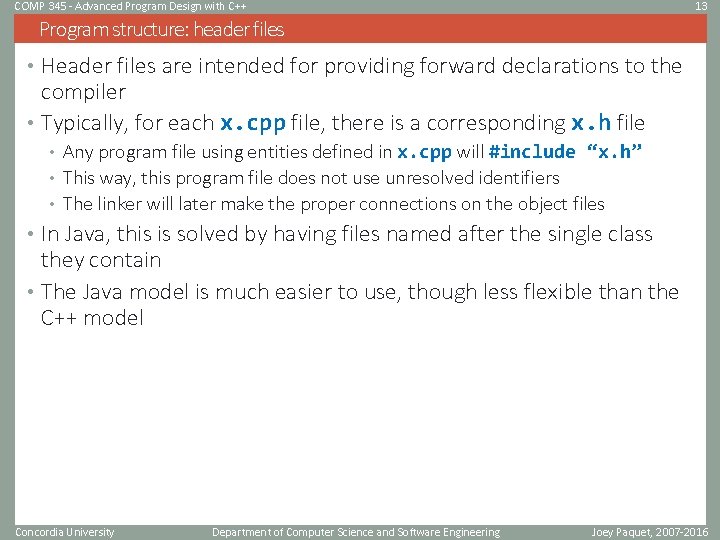 COMP 345 - Advanced Program Design with C++ 13

Program structure: header files

• Header files are intended for providing forward declarations to the compiler

• Typically, for each x.cpp file, there is a corresponding x.h file

• Any program file using entities defined in x.cpp will #include “x.h”

• This way, this program file does not use unresolved identifiers

• The linker will later make the proper connections on the object files

• In Java, this is solved by having files named after the single class they contain

• The Java model is much easier to use, though less flexible than the C++ model

Concordia University Department of Computer Science and Software Engineering Joey Paquet, 2007-2016